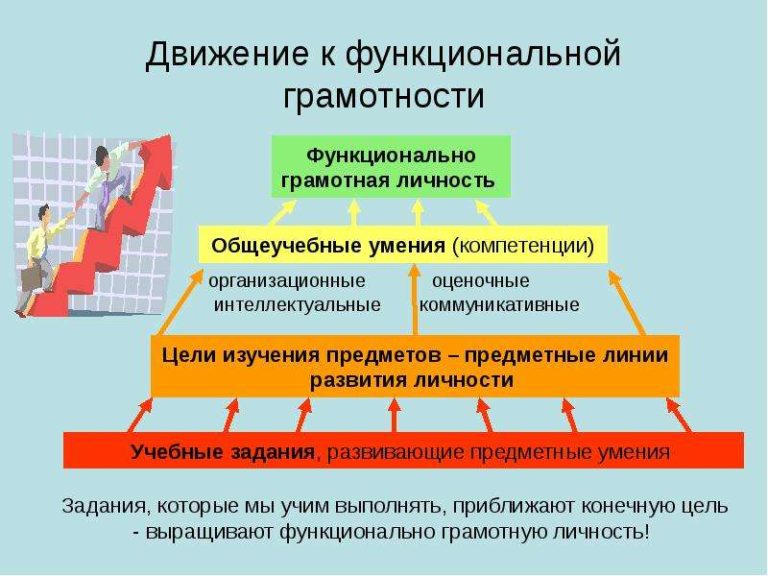 Движение к функциональной грамотности

Функционально грамотная личность

Общеучебные умения (компетенции)

организационные
интеллектуальные

оценочные
коммуникативные

Цели изучения предметов – предметные линии развития личности

Учебные задания, развивающие предметные умения

Задания, которые мы учим выполнять, приближают конечную цель - выращивают функционально грамотную личность!